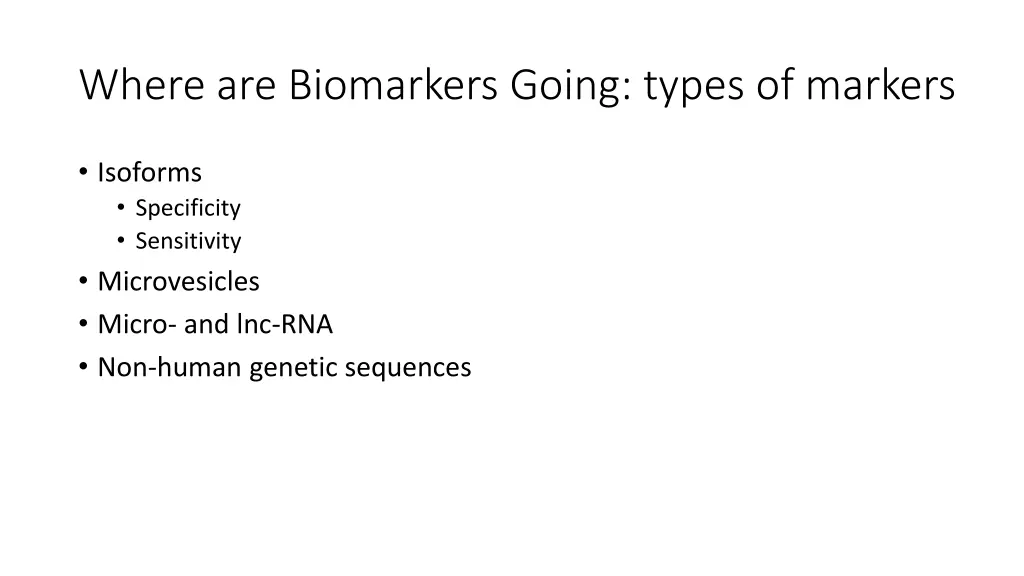 Where are Biomarkers Going: types of markers

• Isoforms
  • Specificity
  • Sensitivity
• Microvesicles
• Micro- and lnc-RNA
• Non-human genetic sequences